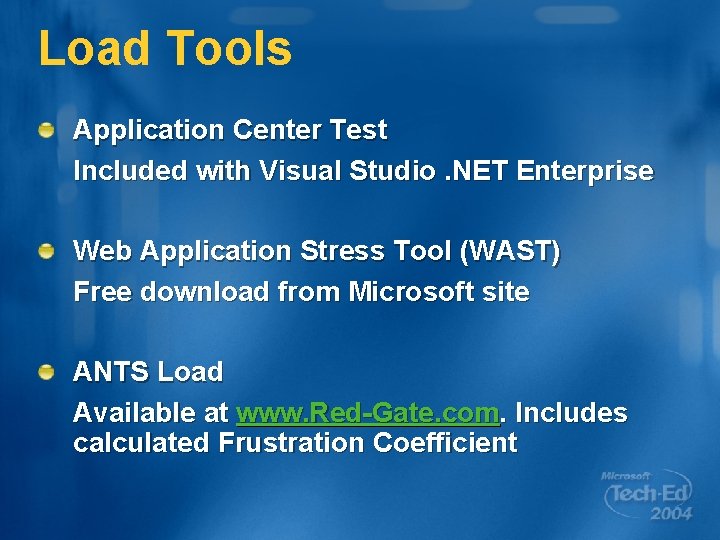 Load Tools

Application Center Test

Included with Visual Studio .NET Enterprise

Web Application Stress Tool (WAST)

Free download from Microsoft site

ANTS Load

Available at www.Red-Gate.com. Includes calculated Frustration Coefficient

Microsoft Tech·Ed 2004